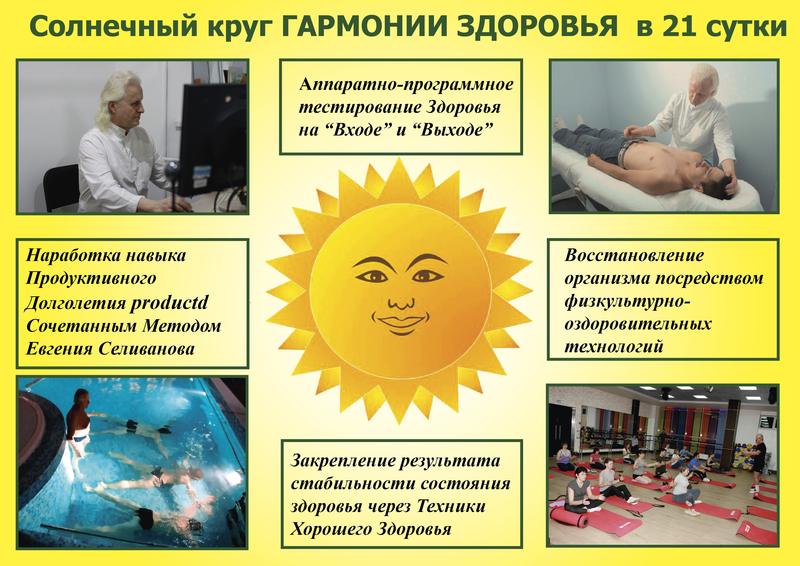 Солнечный круг ГАРМОНИИ ЗДОРОВЬЯ в 21 сутки

Аппаратно-программное тестирование Здоровья на “Входе” и “Выходе”

Наработка навыка Продуктивного Долголетия productd Сочетанным Методом Евгения Селиванова

Восстановление организма посредством физкультурно-оздоровительных технологий

Закрепление результата стабильности состояния здоровья через Техники Хорошего Здоровья